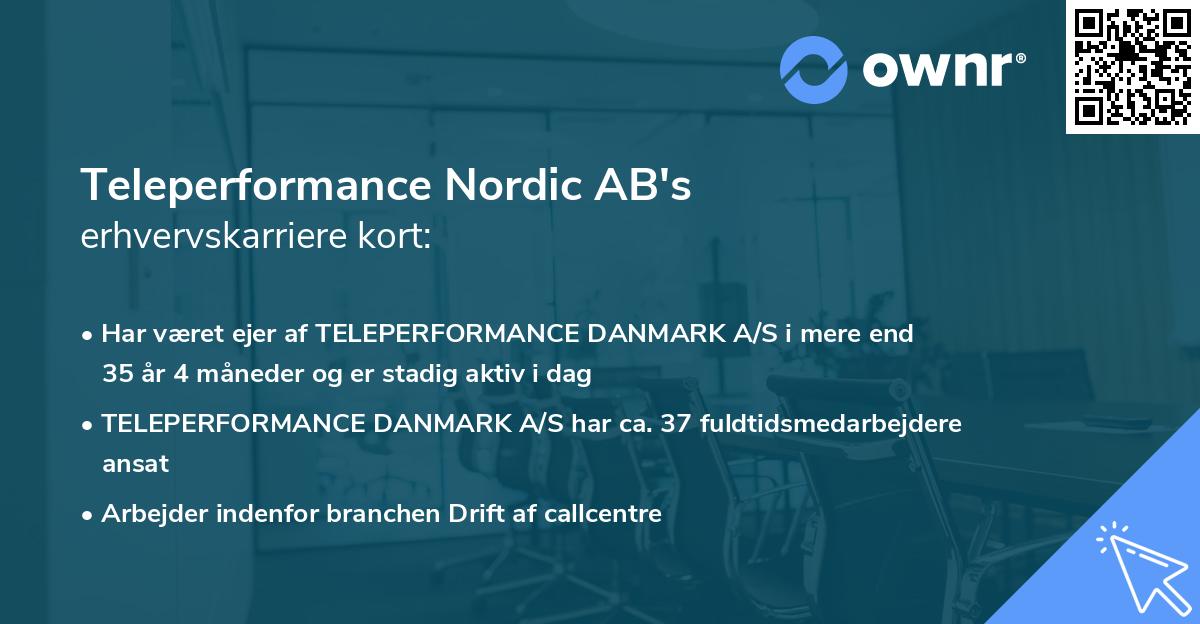 ownr®

Teleperformance Nordic AB's
erhvervskarriere kort:

• Har været ejer af TELEPERFORMANCE DANMARK A/S i mere end 35 år 4 måneder og er stadig aktiv i dag

• TELEPERFORMANCE DANMARK A/S har ca. 37 fuldtidsmedarbejdere ansat

• Arbejder indenfor branchen Drift af callcentre